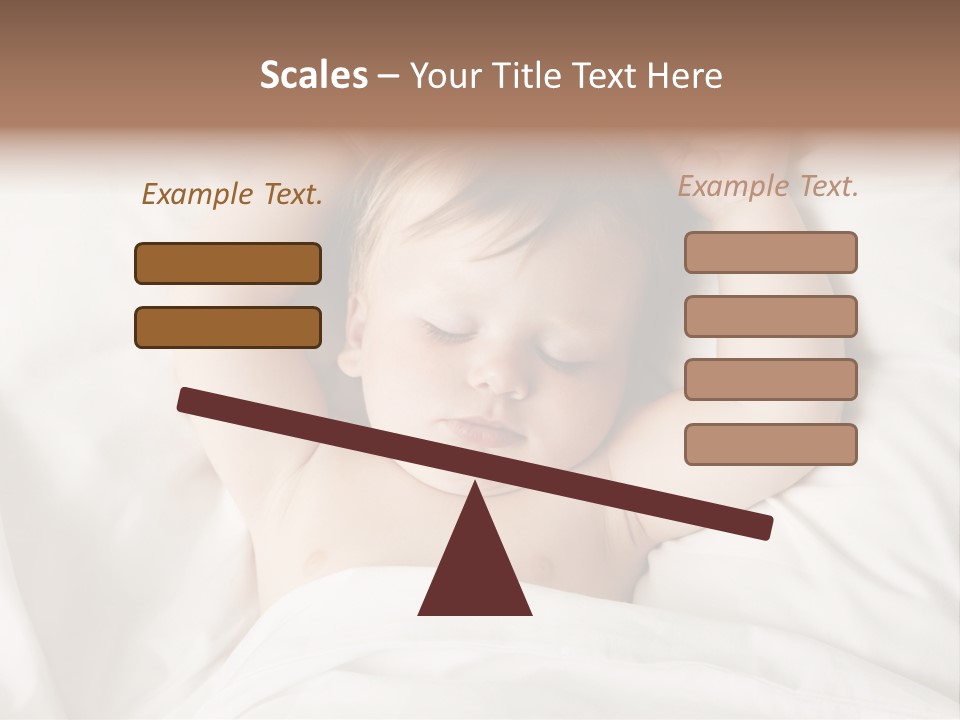 Scales – Your Title Text Here

Example Text.

Example Text.